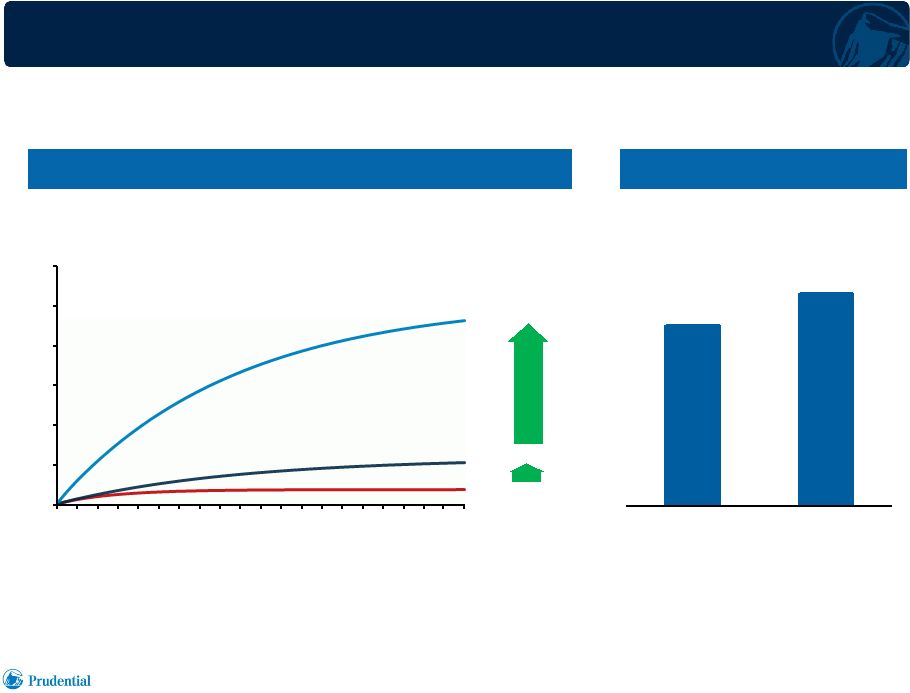 Prudential